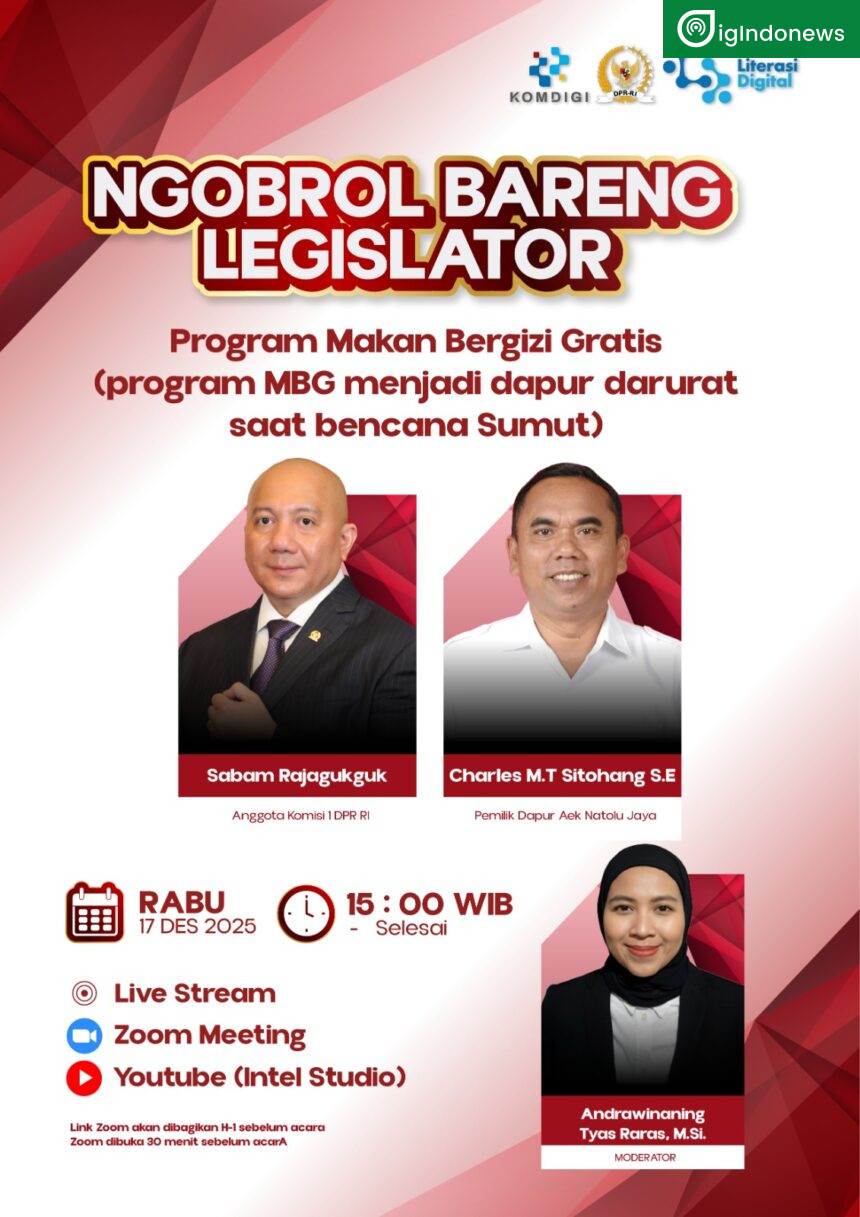 igIndonews

KOMDIGI

DPR-RI

Literasi Digital

NGOBROL BARENG LEGISLATOR

Program Makan Bergizi Gratis (program MBG menjadi dapur darurat saat bencana Sumut)

Sabam Rajagukguk

Anggota Komisi 1 DPR RI

Charles M.T Sitohang S.E

Pemilik Dapur Aek Natolu Jaya

RABU
17 DES 2025

15 : 00 WIB
- Selesai

Live Stream
Zoom Meeting
Youtube (Intel Studio)

Link Zoom akan dibagikan H-1 sebelum acara
Zoom dibuka 30 menit sebelum acarA

Andrawinaning Tyas Raras, M.Si.

MODERATOR